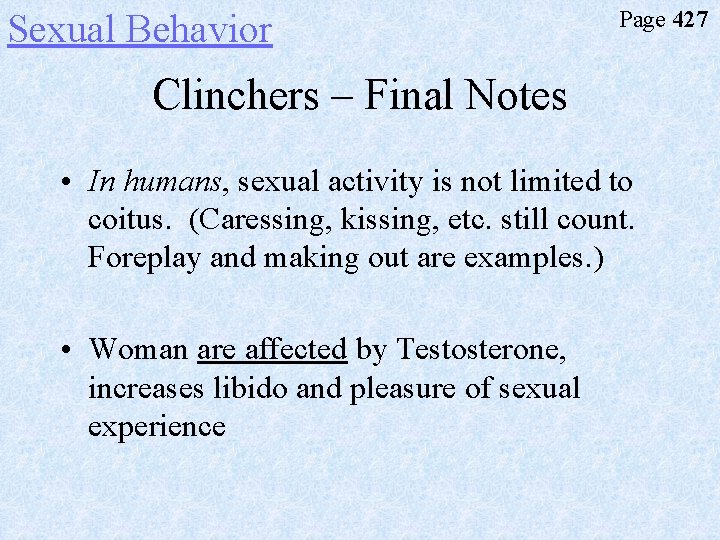 Sexual Behavior

Page 427

Clinchers – Final Notes

• In humans, sexual activity is not limited to coitus. (Caressing, kissing, etc. still count. Foreplay and making out are examples.)

• Woman are affected by Testosterone, increases libido and pleasure of sexual experience